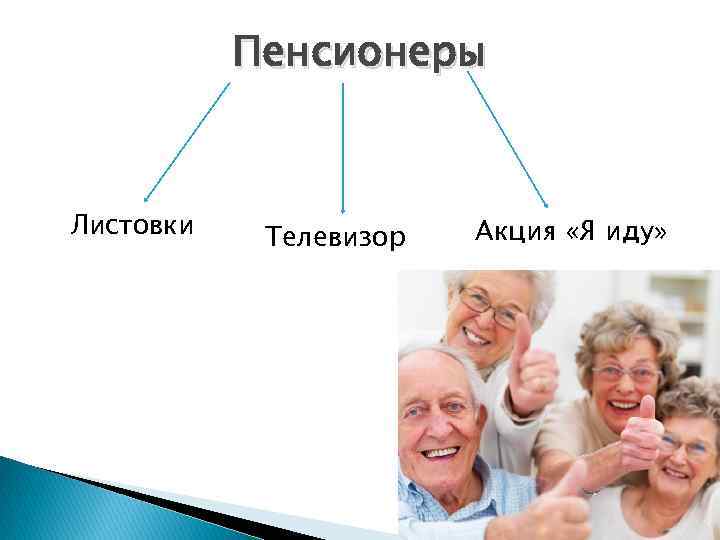 Пенсионеры

Листовки

Телевизор

Акция «Я иду»